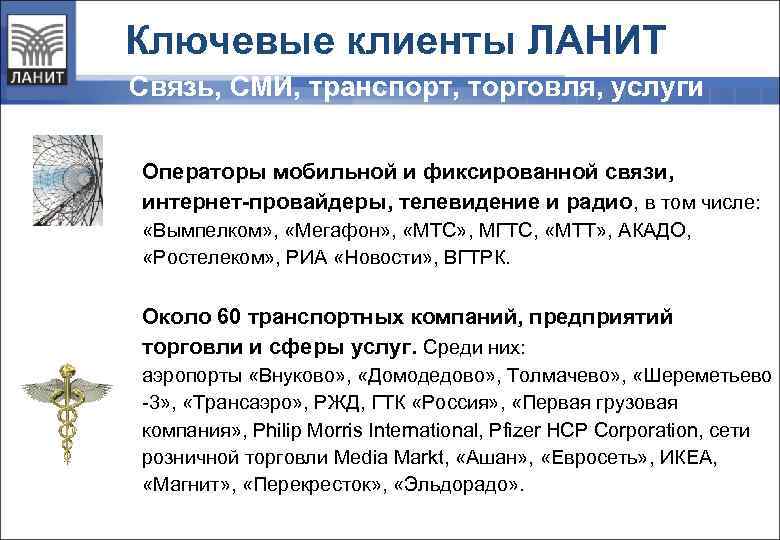 ЛАНИТ

Ключевые клиенты ЛАНИТ

Связь, СМИ, транспорт, торговля, услуги

Операторы мобильной и фиксированной связи, интернет-провайдеры, телевидение и радио, в том числе: «Вымпелком», «Мегафон», «МТС», МГТС, «МТТ», АКАДО, «Ростелеком», РИА «Новости», ВГТРК.

Около 60 транспортных компаний, предприятий торговли и сферы услуг. Среди них: аэропорты «Внуково», «Домодедово», Толмачево», «Шереметьево -3», «Трансаэро», РЖД, ГТК «Россия», «Первая грузовая компания», Philip Morris International, Pfizer HCP Corporation, сети розничной торговли Media Markt, «Ашан», «Евросеть», ИКЕА, «Магнит», «Перекресток», «Эльдорадо».